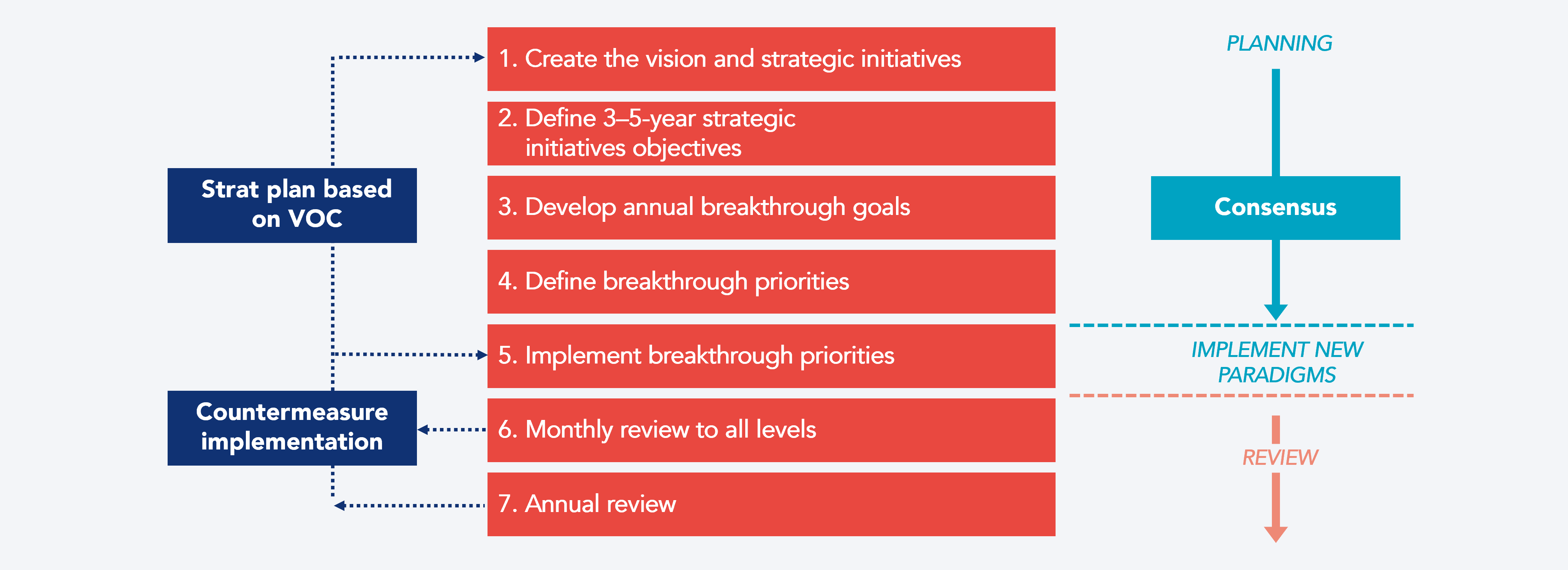 Strat plan based on VOC

Countermeasure implementation

1. Create the vision and strategic initiatives

2. Define 3–5-year strategic initiatives objectives

3. Develop annual breakthrough goals

4. Define breakthrough priorities

5. Implement breakthrough priorities

6. Monthly review to all levels

7. Annual review

PLANNING

Consensus

IMPLEMENT NEW PARADIGMS

REVIEW